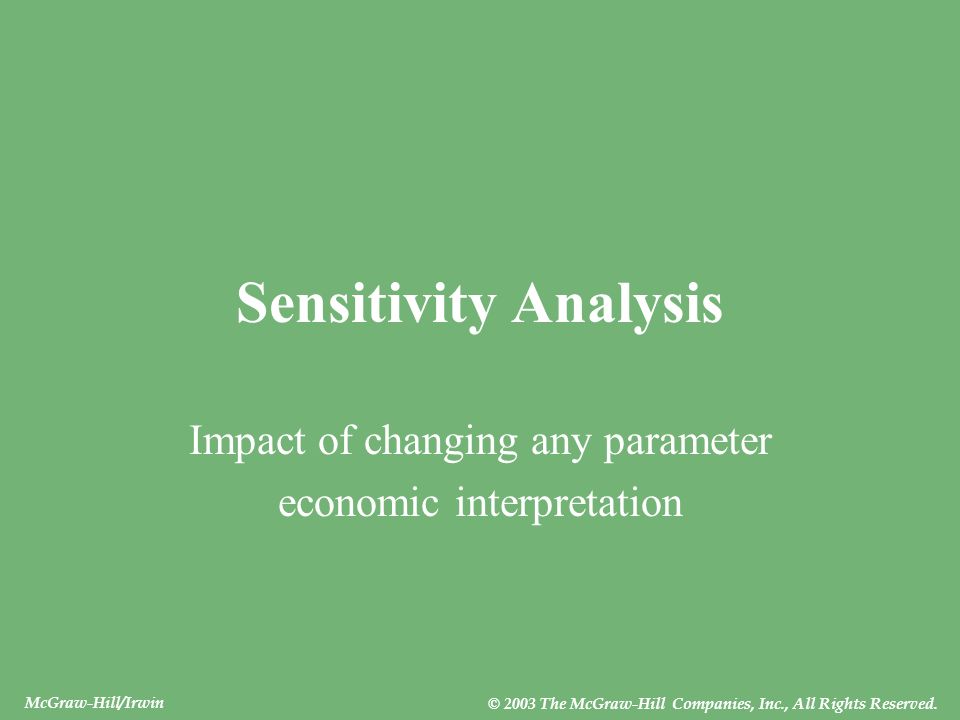 Sensitivity Analysis

Impact of changing any parameter
economic interpretation

McGraw-Hill/Irwin

© 2003 The McGraw-Hill Companies, Inc., All Rights Reserved.